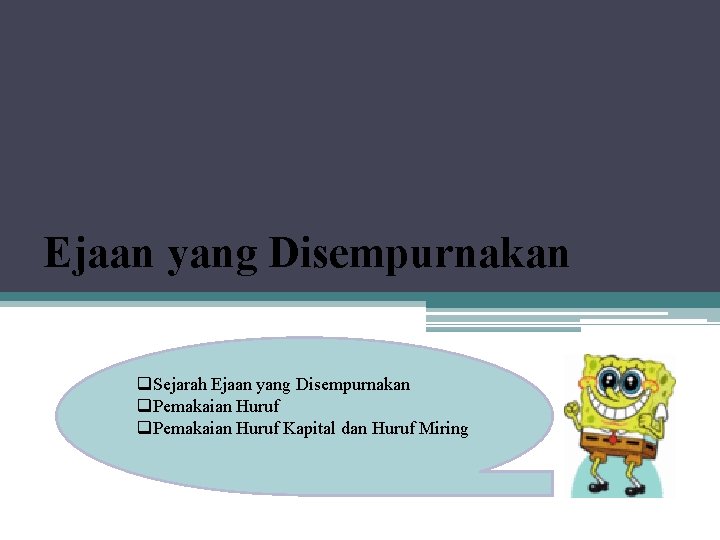 Ejaan yang Disempurnakan

❑Sejarah Ejaan yang Disempurnakan
❑Pemakaian Huruf
❑Pemakaian Huruf Kapital dan Huruf Miring